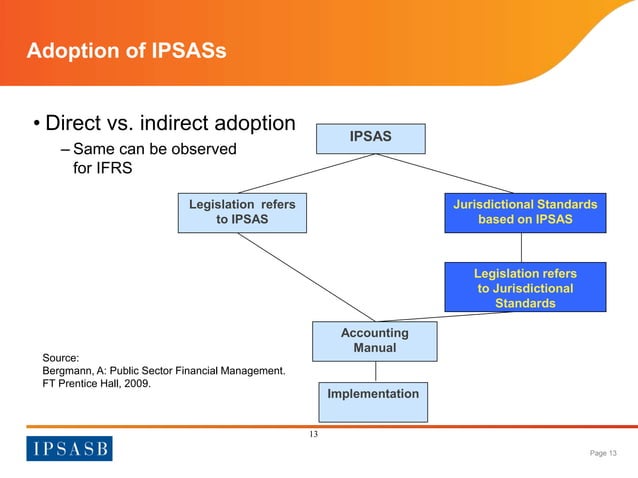 Adoption of IPSASs

• Direct vs. indirect adoption
– Same can be observed for IFRS

IPSAS

Legislation refers to IPSAS

Jurisdictional Standards based on IPSAS

Legislation refers to Jurisdictional Standards

Accounting Manual

Implementation

Source:
Bergmann, A: Public Sector Financial Management. FT Prentice Hall, 2009.

13

IPSASB

Page 13